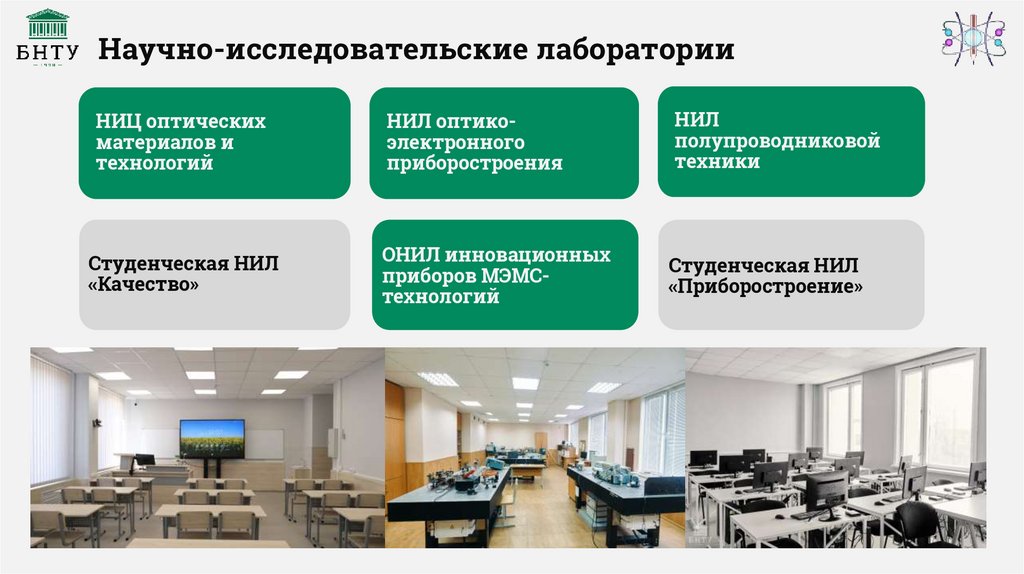 БНТУ

Научно-исследовательские лаборатории

НИЦ оптических материалов и технологий

НИЛ оптико-электронного приборостроения

НИЛ полупроводниковой техники

Студенческая НИЛ «Качество»

ОНИЛ инновационных приборов МЭМС-технологий

Студенческая НИЛ «Приборостроение»